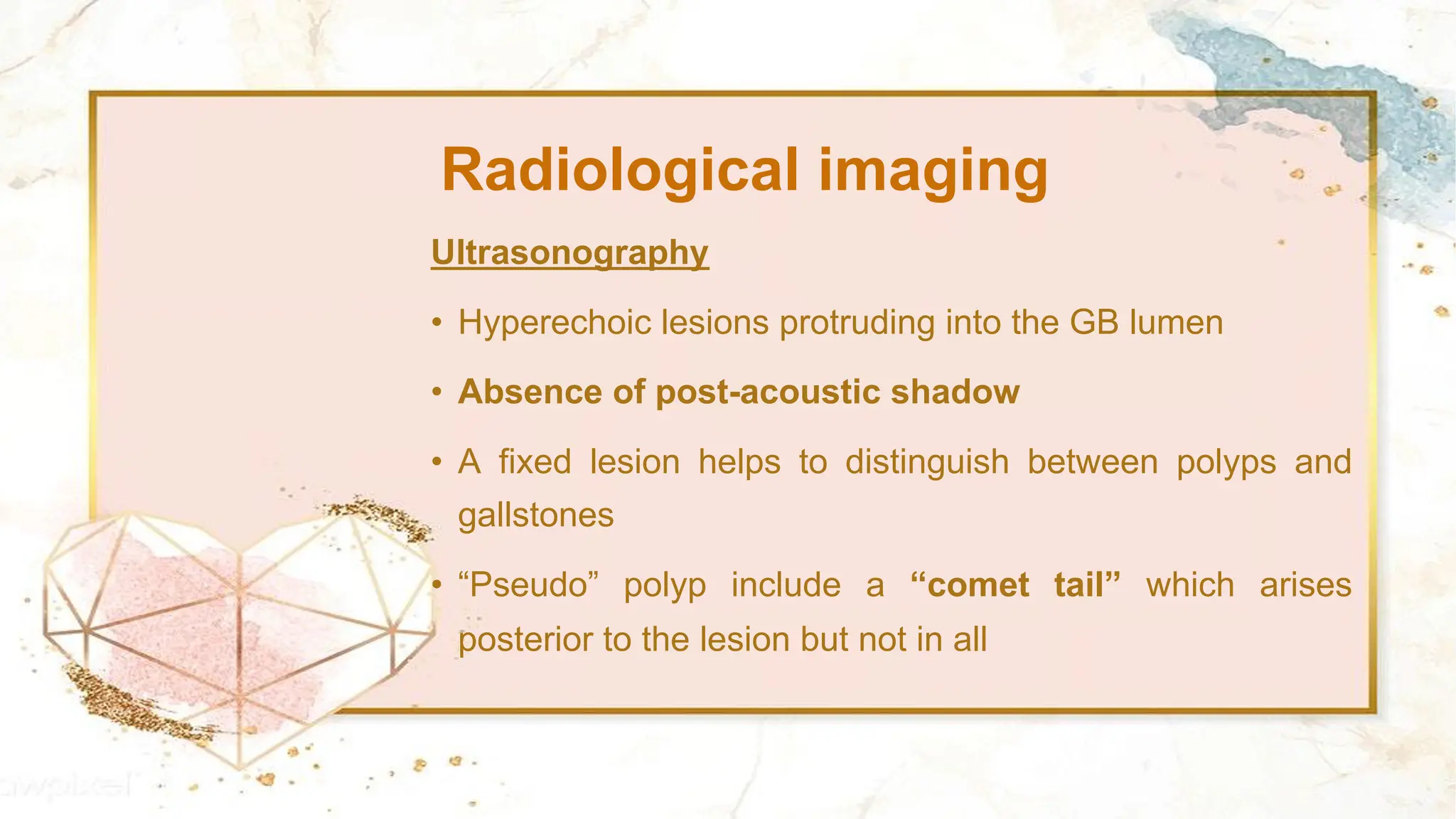 Radiological imaging

Ultrasonography

• Hyperechoic lesions protruding into the GB lumen

• Absence of post-acoustic shadow

• A fixed lesion helps to distinguish between polyps and gallstones

• “Pseudo” polyp include a “comet tail” which arises posterior to the lesion but not in all

awpixel